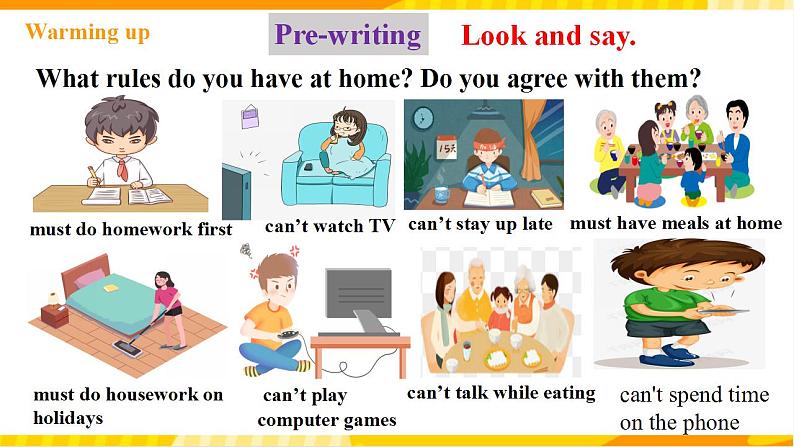 Warming up

Pre-writing

Look and say.

What rules do you have at home? Do you agree with them?

must do homework first

can’t watch TV

can’t stay up late

must have meals at home

must do housework on holidays

can’t play computer games

can’t talk while eating

can't spend time on the phone